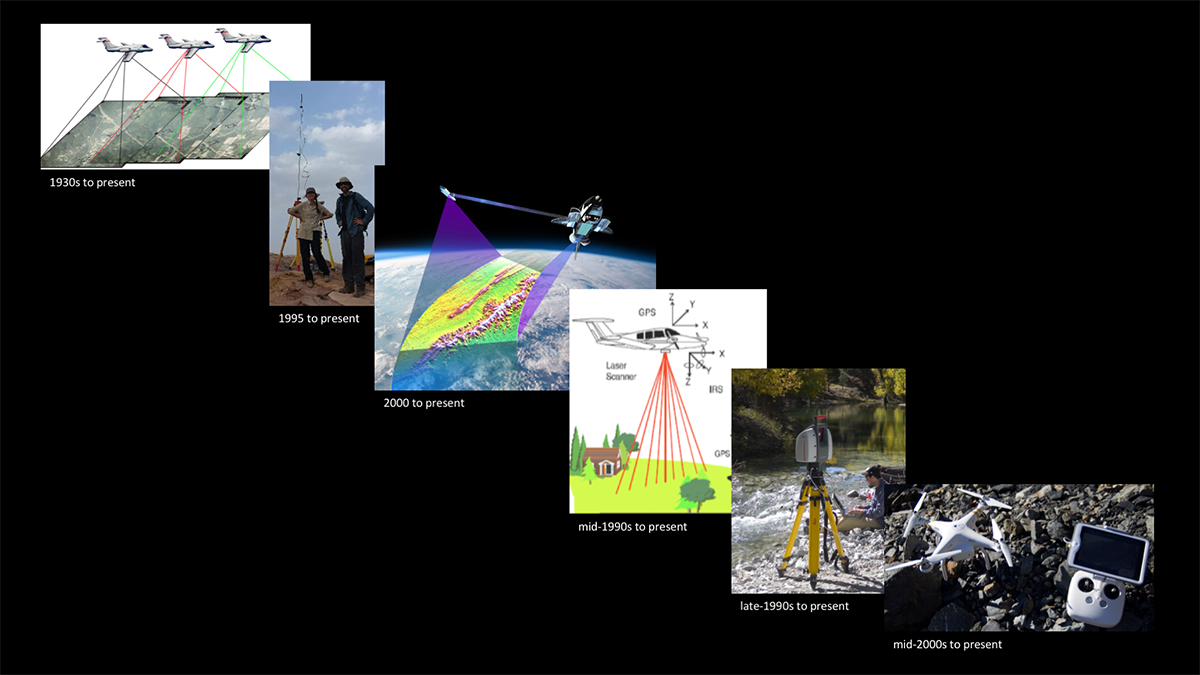 1930s to present

1995 to present

2000 to present

GPS
Z
Y
X
Laser Scanner
X
Y
Z
IRS
GPS

mid-1990s to present

late-1990s to present

mid-2000s to present